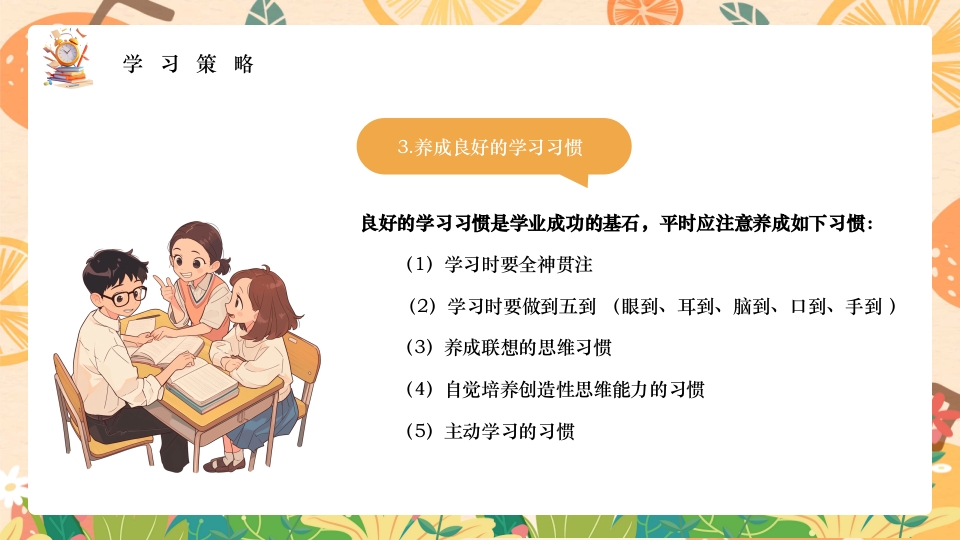 学 习 策 略

3.养成良好的学习习惯

良好的学习习惯是学业成功的基石，平时应注意养成如下习惯：

（1）学习时要全神贯注

（2）学习时要做到五到 （眼到、耳到、脑到、口到、手到 ）

（3）养成联想的思维习惯

（4）自觉培养创造性思维能力的习惯

（5）主动学习的习惯